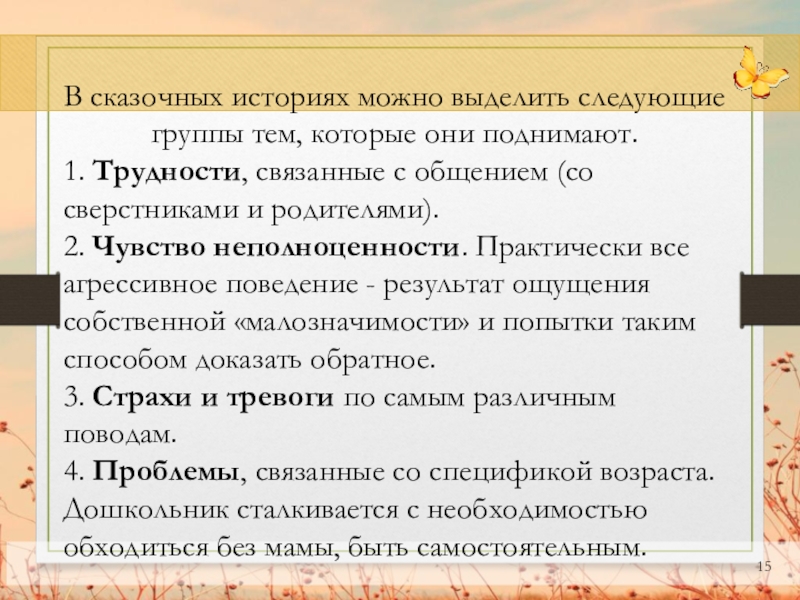 В сказочных историях можно выделить следующие группы тем, которые они поднимают.

1. Трудности, связанные с общением (со сверстниками и родителями).

2. Чувство неполноценности. Практически все агрессивное поведение - результат ощущения собственной «малозначимости» и попытки таким способом доказать обратное.

3. Страхи и тревоги по самым различным поводам.

4. Проблемы, связанные со спецификой возраста. Дошкольник сталкивается с необходимостью обходиться без мамы, быть самостоятельным.

15